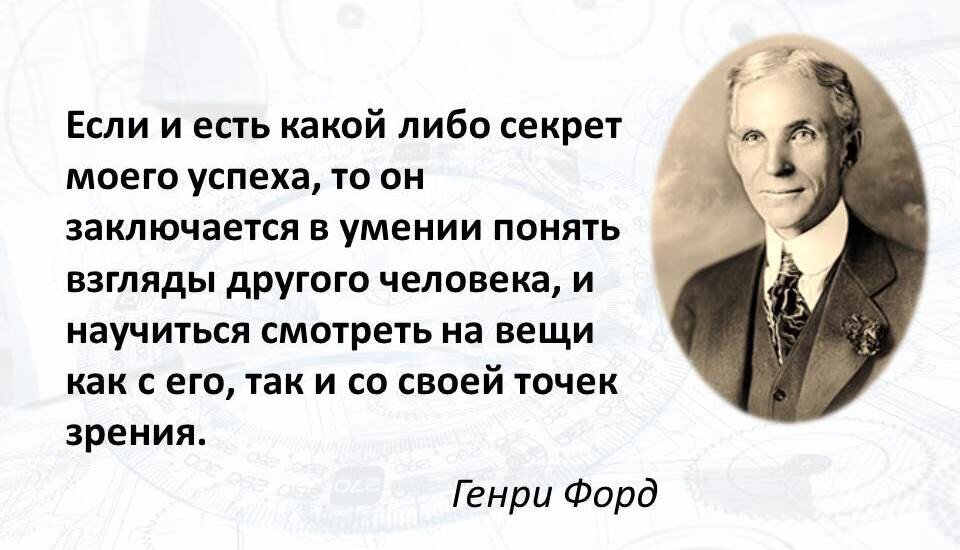 Если и есть какой либо секрет моего успеха, то он заключается в умении понять взгляды другого человека, и научиться смотреть на вещи как с его, так и со своей точек зрения.

Генри Форд